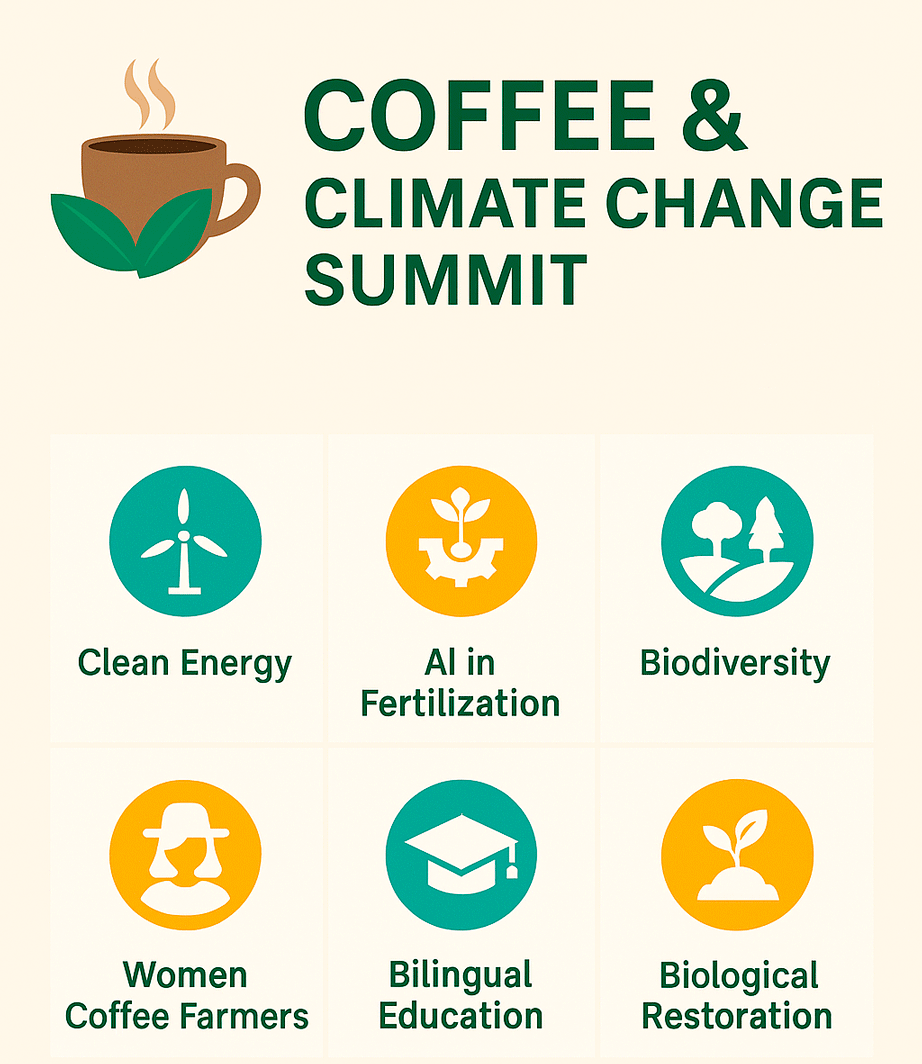 COFFEE &
CLIMATE CHANGE
SUMMIT

Clean Energy

AI in Fertilization

Biodiversity

Women Coffee Farmers

Bilingual Education

Biological Restoration